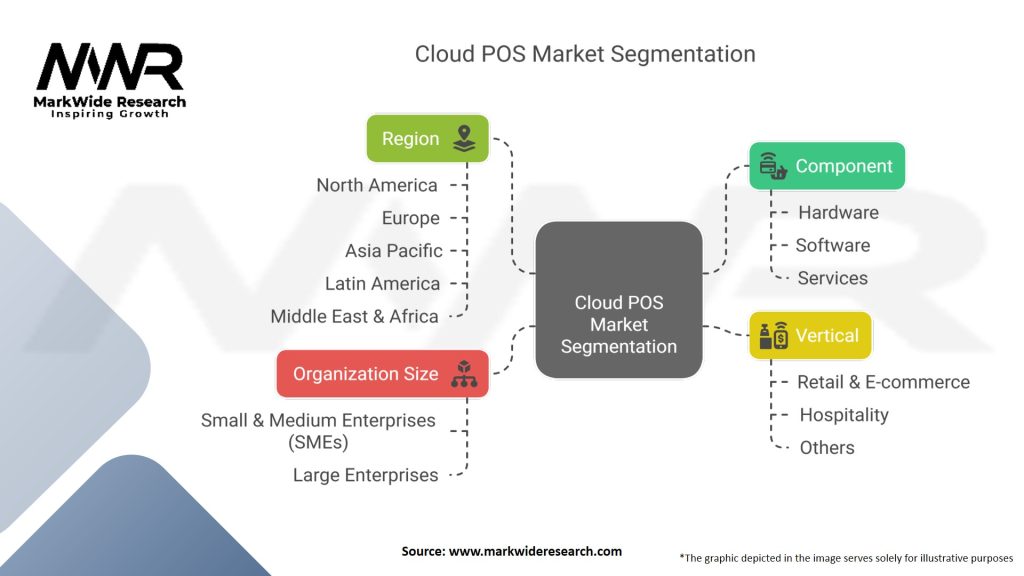 MWR
MarkWide Research
Inspiring Growth

Cloud POS Market Segmentation

Region
North America
Europe
Asia Pacific
Latin America
Middle East & Africa

Organization Size
Small & Medium Enterprises (SMEs)
Large Enterprises

Cloud POS Market Segmentation

Component
Hardware
Software
Services

Vertical
Retail & E-commerce
Hospitality
Others

Source: www.markwideresearch.com

*The graphic depicted in the image serves solely for illustrative purposes